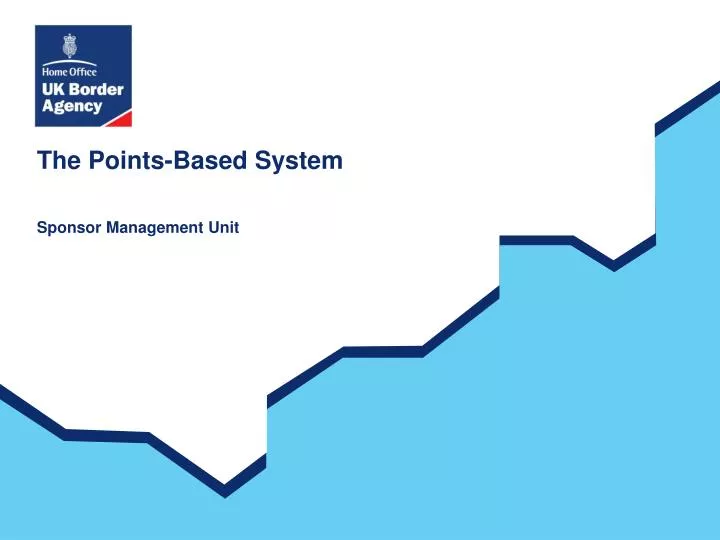 Home Office
UK Border Agency

The Points-Based System

Sponsor Management Unit